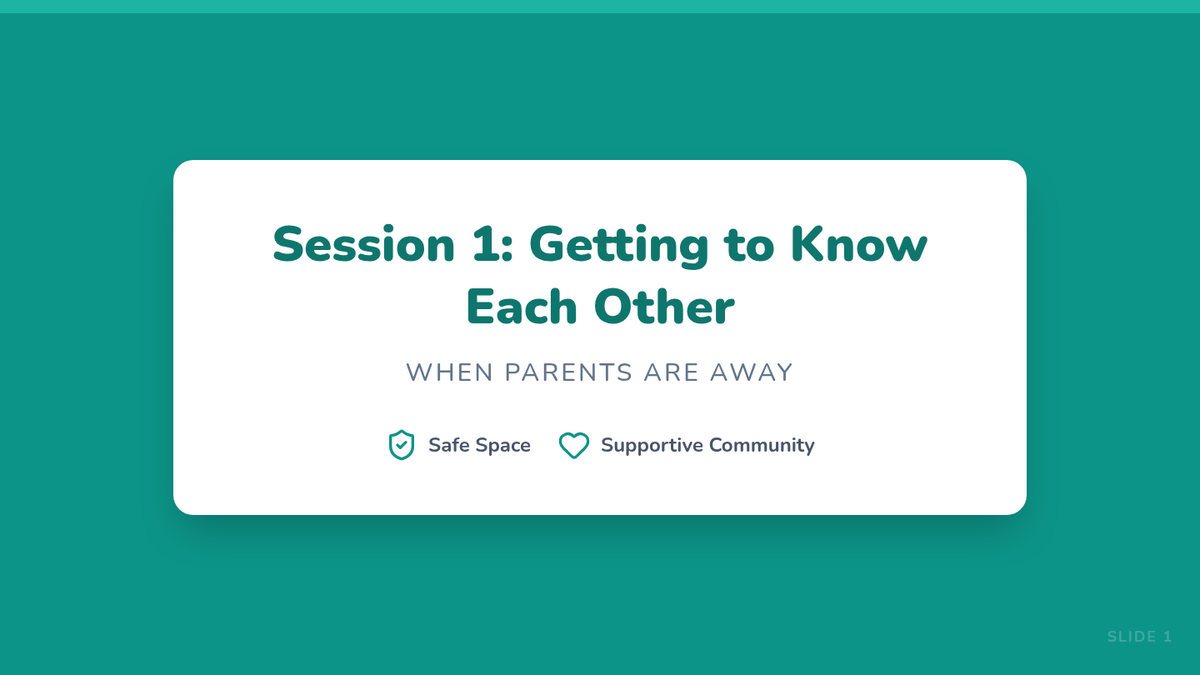 Session 1: Getting to Know Each Other

WHEN PARENTS ARE AWAY

Safe Space Supportive Community

SLIDE 1